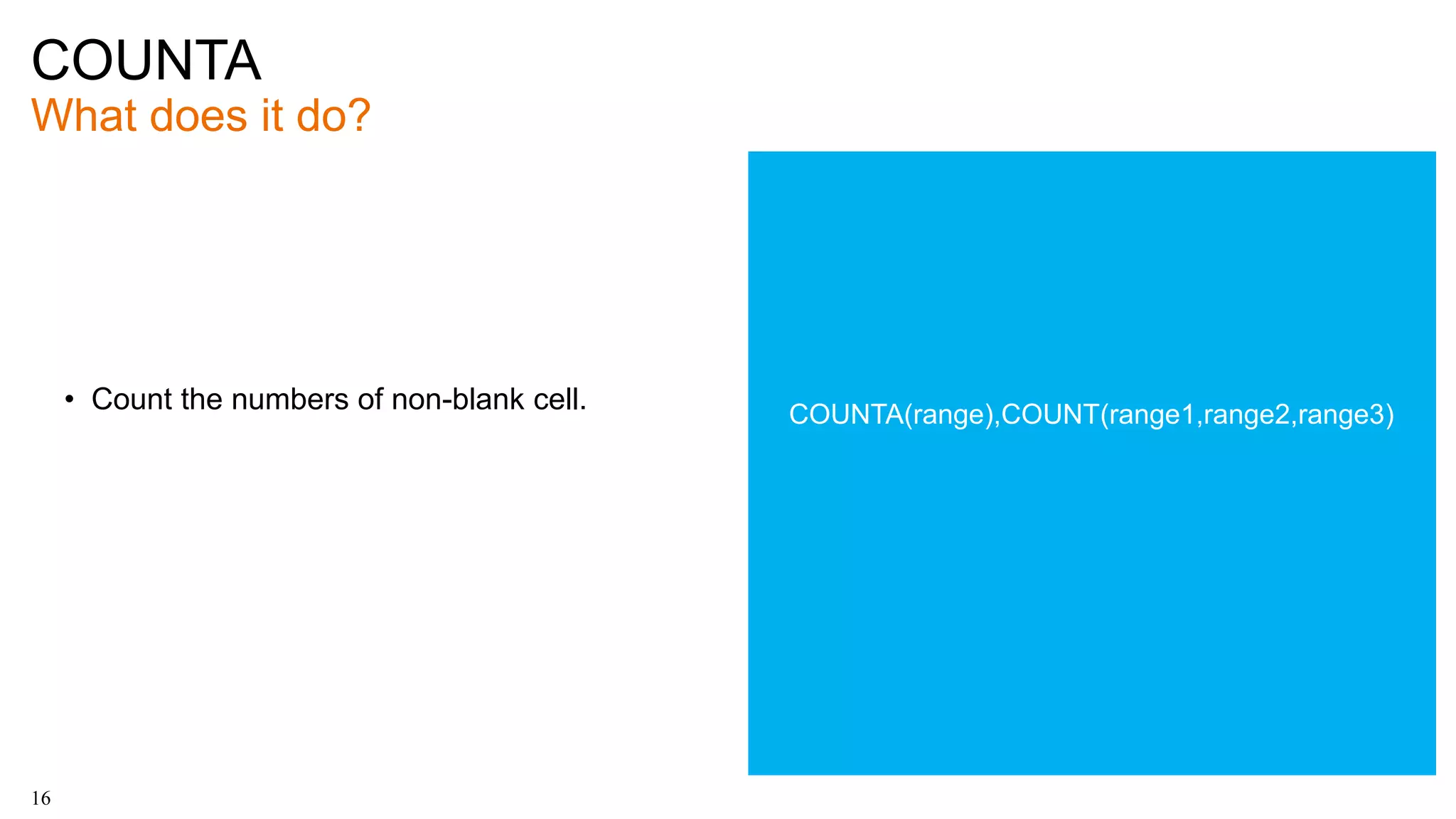 COUNTA
What does it do?

• Count the numbers of non-blank cell.

COUNTA(range),COUNT(range1,range2,range3)

16